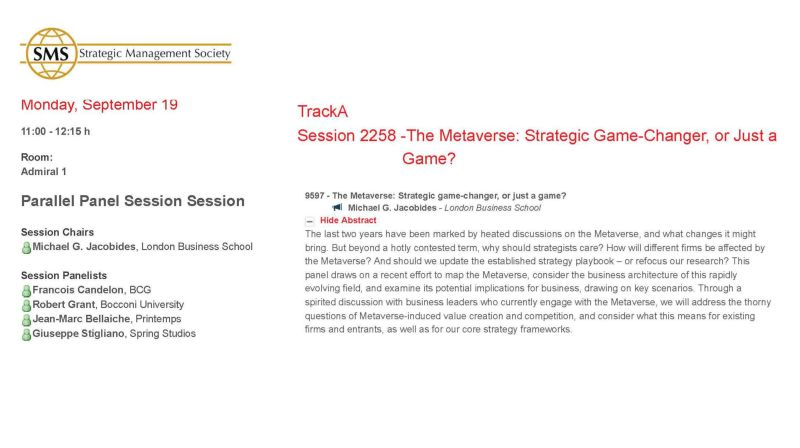 SMS Strategic Management Society

Monday, September 19

11:00 - 12:15 h

Room:
Admiral 1

Parallel Panel Session Session

Session Chairs
Michael G. Jacobides, London Business School

Session Panelists
Francois Candelon, BCG
Robert Grant, Bocconi University
Jean-Marc Bellaiche, Printemps
Giuseppe Stigliano, Spring Studios

TrackA
Session 2258 -The Metaverse: Strategic Game-Changer, or Just a Game?

9597 - The Metaverse: Strategic game-changer, or just a game?
Michael G. Jacobides - London Business School
Hide Abstract
The last two years have been marked by heated discussions on the Metaverse, and what changes it might bring. But beyond a hotly contested term, why should strategists care? How will different firms be affected by the Metaverse? And should we update the established strategy playbook – or refocus our research? This panel draws on a recent effort to map the Metaverse, consider the business architecture of this rapidly evolving field, and examine its potential implications for business, drawing on key scenarios. Through a spirited discussion with business leaders who currently engage with the Metaverse, we will address the thorny questions of Metaverse-induced value creation and competition, and consider what this means for existing firms and entrants, as well as for our core strategy frameworks.